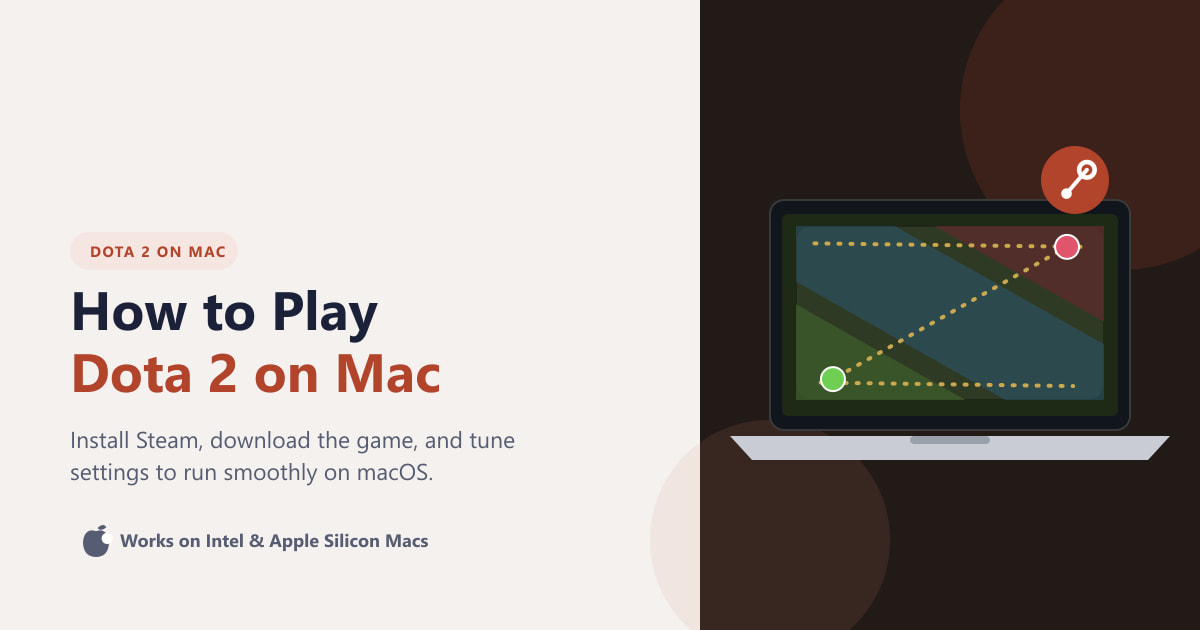 DOTA 2 ON MAC

How to Play
Dota 2 on Mac

Install Steam, download the game, and tune settings to run smoothly on macOS.

Works on Intel & Apple Silicon Macs